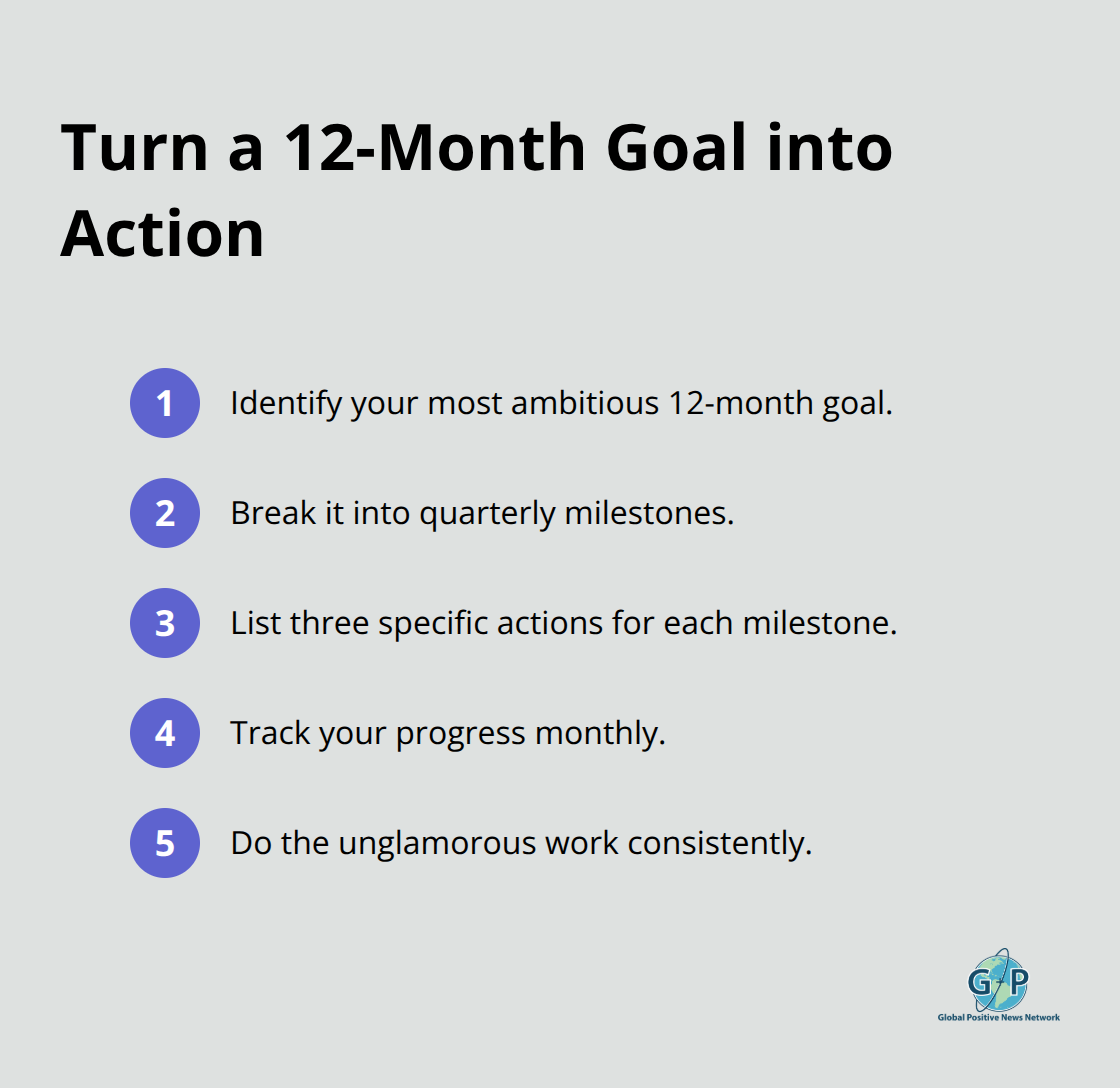 Turn a 12-Month Goal into Action

1 Identify your most ambitious 12-month goal.

2 Break it into quarterly milestones.

3 List three specific actions for each milestone.

4 Track your progress monthly.

5 Do the unglamorous work consistently.

GP
Global Positive News Network